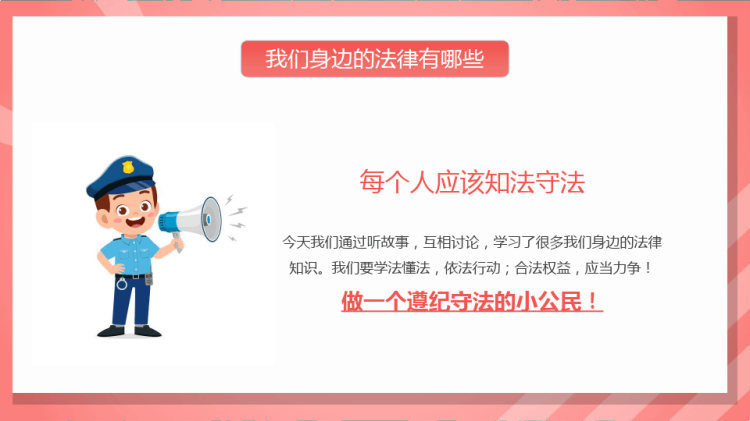 我们身边的法律有哪些

每个人应该知法守法

今天我们通过听故事，互相讨论，学习了很多我们身边的法律知识。我们要学法懂法，依法行动；合法权益，应当力争！

做一个遵纪守法的小公民！